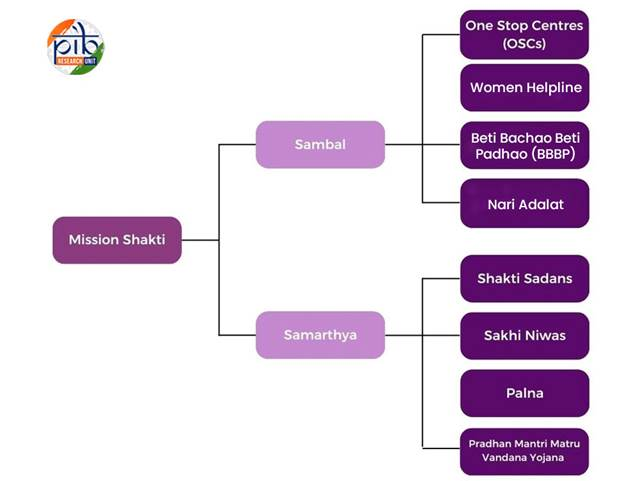 pib
RESEARCH UNIT

Mission Shakti

Sambal

One Stop Centres (OSCs)

Women Helpline

Beti Bachao Beti Padhao (BBBP)

Nari Adalat

Samarthya

Shakti Sadans

Sakhi Niwas

Palna

Pradhan Mantri Matru Vandana Yojana